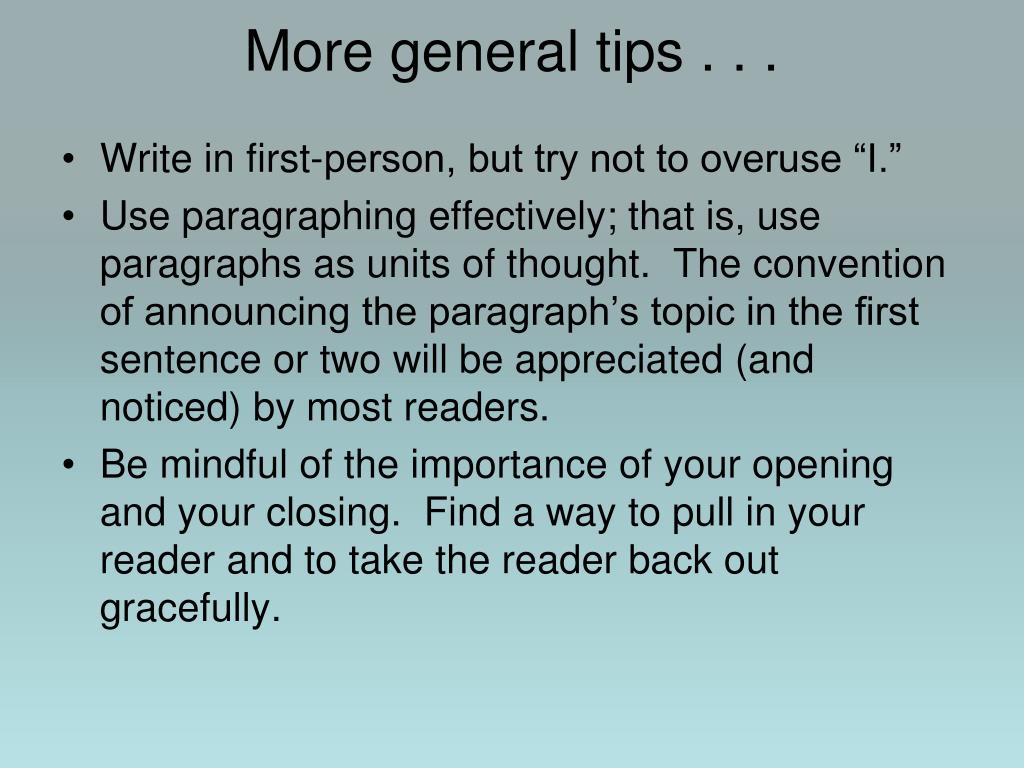 More general tips . . .

• Write in first-person, but try not to overuse “I.”
• Use paragraphing effectively; that is, use paragraphs as units of thought. The convention of announcing the paragraph’s topic in the first sentence or two will be appreciated (and noticed) by most readers.
• Be mindful of the importance of your opening and your closing. Find a way to pull in your reader and to take the reader back out gracefully.